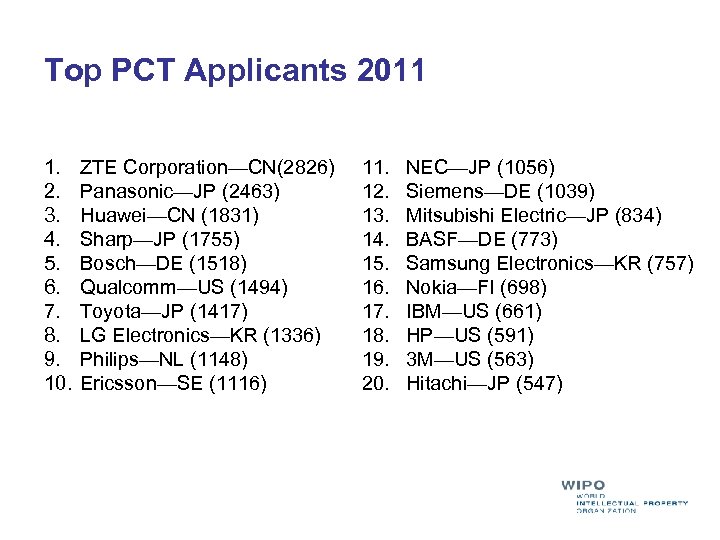 Top PCT Applicants 2011

1. ZTE Corporation—CN(2826)
2. Panasonic—JP (2463)
3. Huawei—CN (1831)
4. Sharp—JP (1755)
5. Bosch—DE (1518)
6. Qualcomm—US (1494)
7. Toyota—JP (1417)
8. LG Electronics—KR (1336)
9. Philips—NL (1148)
10. Ericsson—SE (1116)

11. NEC—JP (1056)
12. Siemens—DE (1039)
13. Mitsubishi Electric—JP (834)
14. BASF—DE (773)
15. Samsung Electronics—KR (757)
16. Nokia—FI (698)
17. IBM—US (661)
18. HP—US (591)
19. 3M—US (563)
20. Hitachi—JP (547)

WIPO
WORLD
INTELLECTUAL PROPERTY
ORGANIZATION